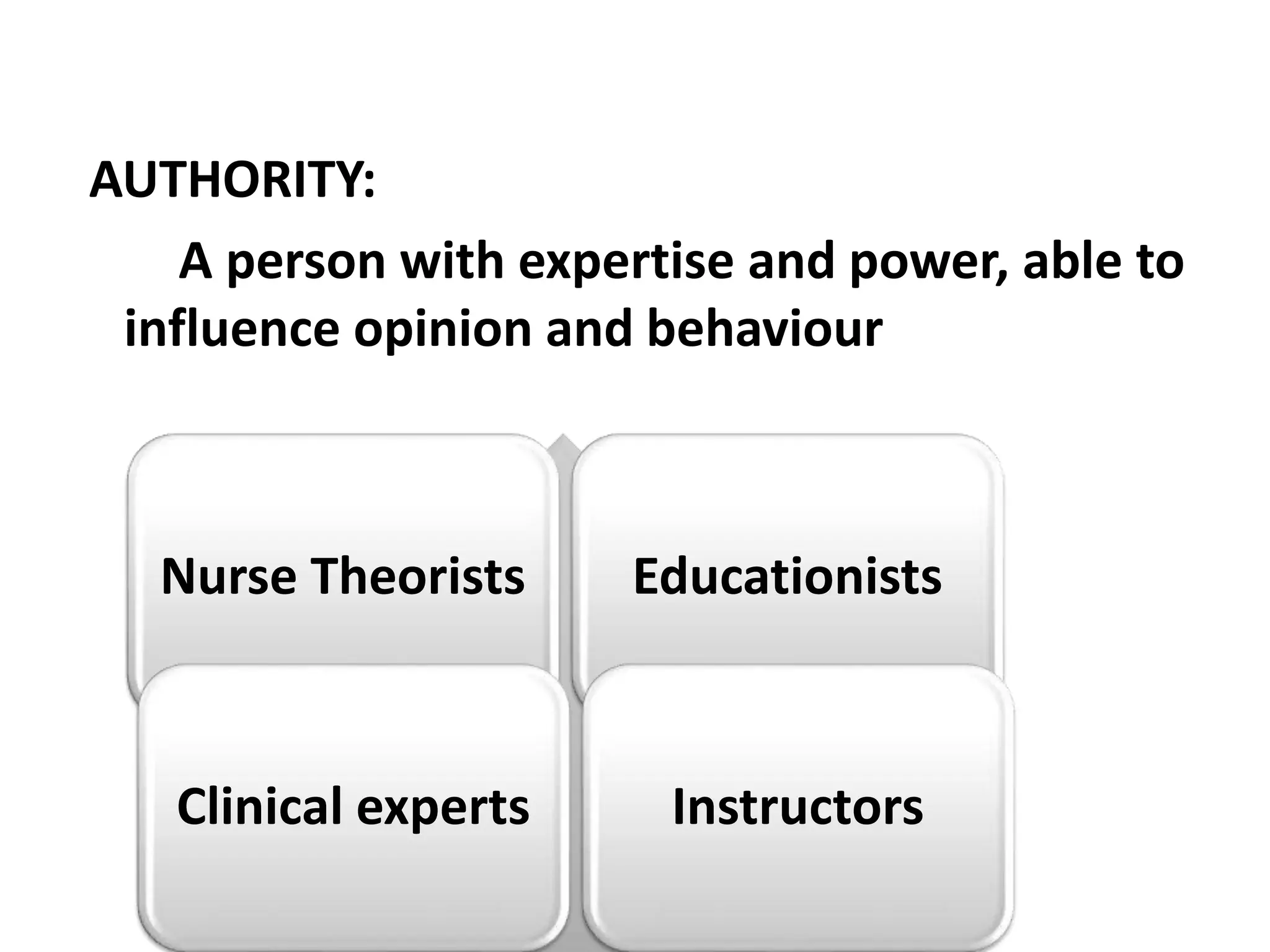 AUTHORITY:

A person with expertise and power, able to influence opinion and behaviour

Nurse Theorists

Educationists

Clinical experts

Instructors